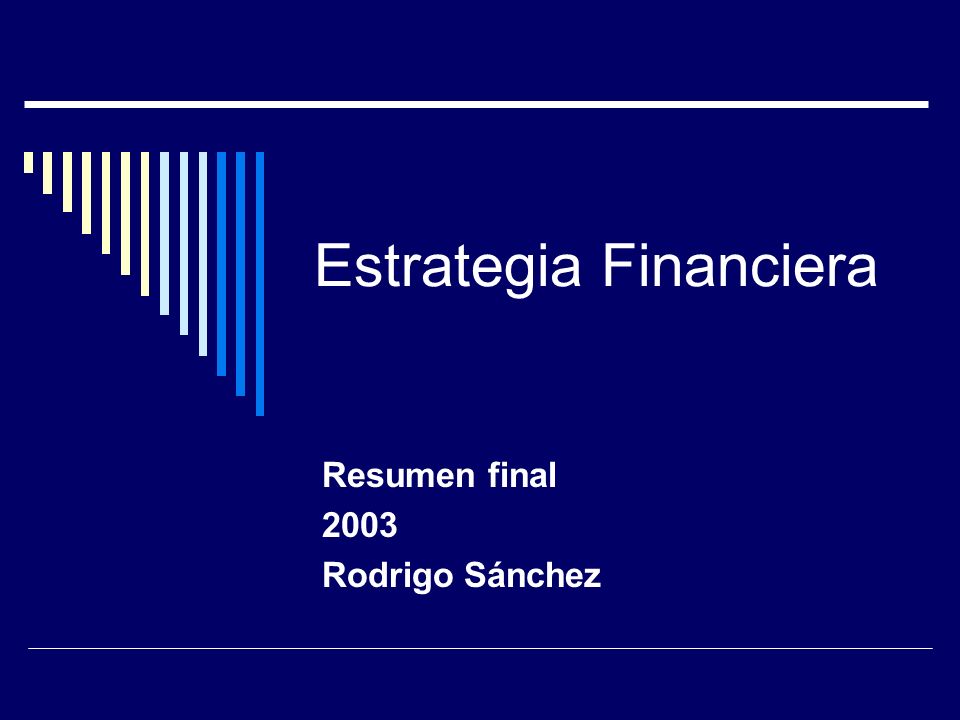 Estrategia Financiera

Resumen final
2003
Rodrigo Sánchez